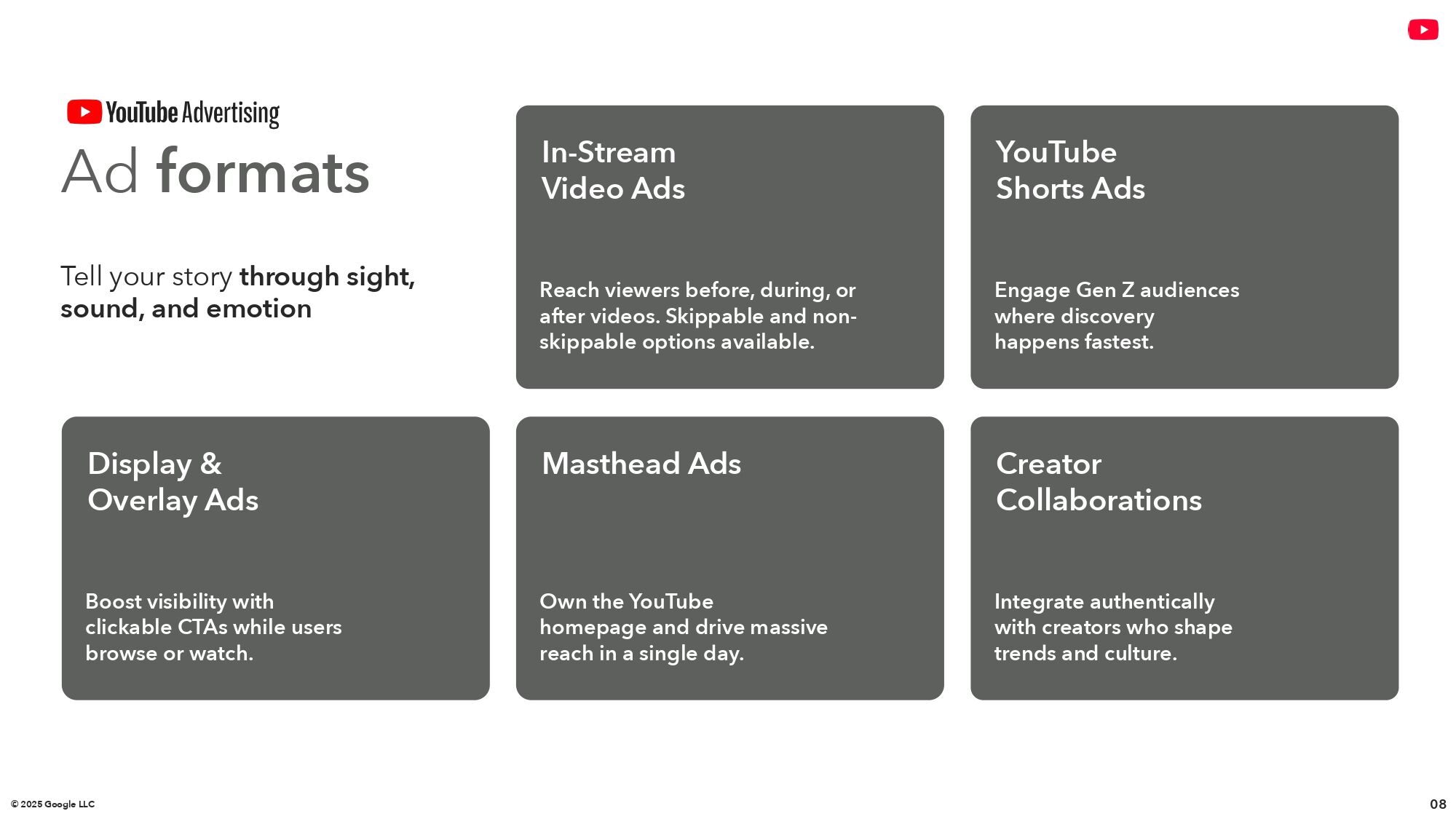 YouTube Advertising

Ad formats

Tell your story through sight, sound, and emotion

In-Stream Video Ads

Reach viewers before, during, or after videos. Skippable and non-skippable options available.

YouTube Shorts Ads

Engage Gen Z audiences where discovery happens fastest.

Display & Overlay Ads

Boost visibility with clickable CTAs while users browse or watch.

Masthead Ads

Own the YouTube homepage and drive massive reach in a single day.

Creator Collaborations

Integrate authentically with creators who shape trends and culture.

© 2025 Google LLC

08